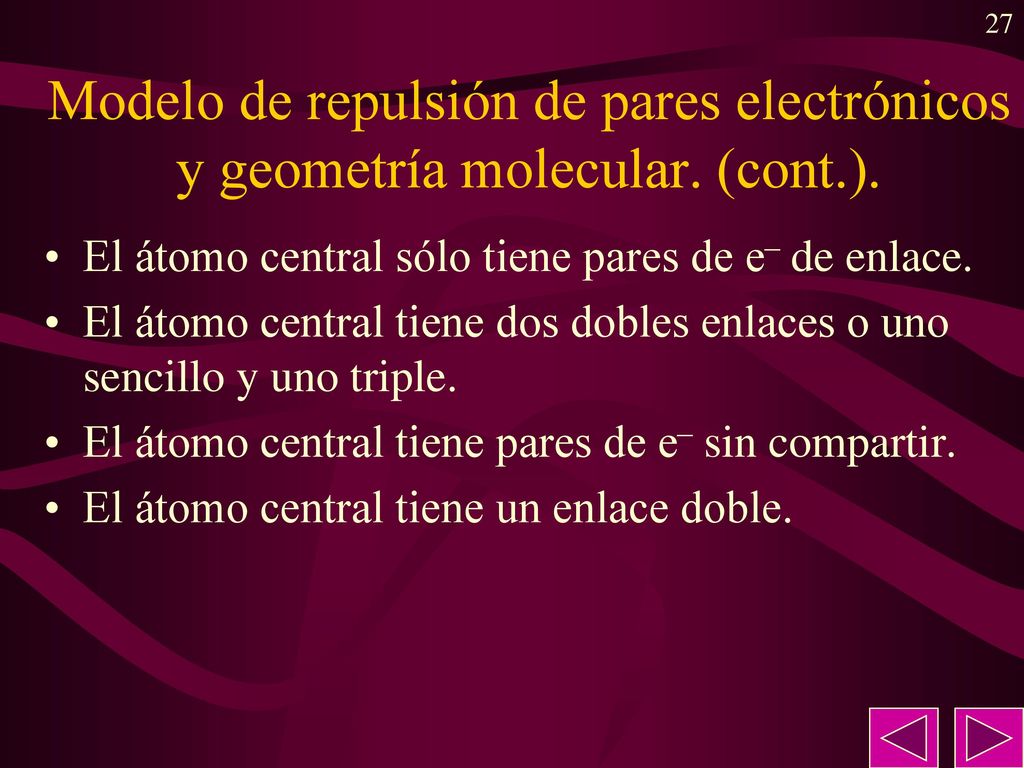 27

Modelo de repulsión de pares electrónicos y geometría molecular. (cont.).

• El átomo central sólo tiene pares de $e^-$ de enlace.
• El átomo central tiene dos dobles enlaces o uno sencillo y uno triple.
• El átomo central tiene pares de $e^-$ sin compartir.
• El átomo central tiene un enlace doble.